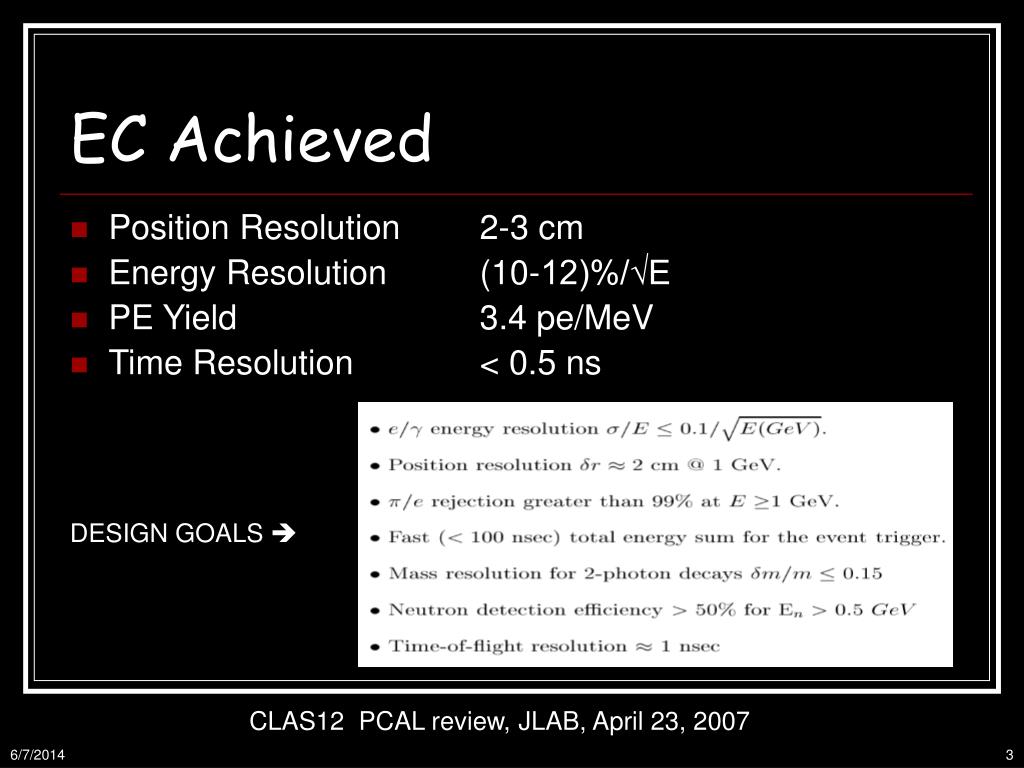 EC Achieved

- Position Resolution 2-3 cm
- Energy Resolution (10-12)%/√E
- PE Yield 3.4 pe/MeV
- Time Resolution < 0.5 ns

DESIGN GOALS ➔

- $e/\gamma$ energy resolution $\sigma/E \leq 0.1/\sqrt{E(GeV)}$.
- Position resolution $\delta r \approx 2$ cm @ 1 GeV.
- $\pi/e$ rejection greater than 99% at $E \geq 1$ GeV.
- Fast ($< 100$ nsec) total energy sum for the event trigger.
- Mass resolution for 2-photon decays $\delta m/m \leq 0.15$
- Neutron detection efficiency $> 50\%$ for $E_n > 0.5$ $GeV$
- Time-of-flight resolution $\approx 1$ nsec

CLAS12 PCAL review, JLAB, April 23, 2007

6/7/2014

3